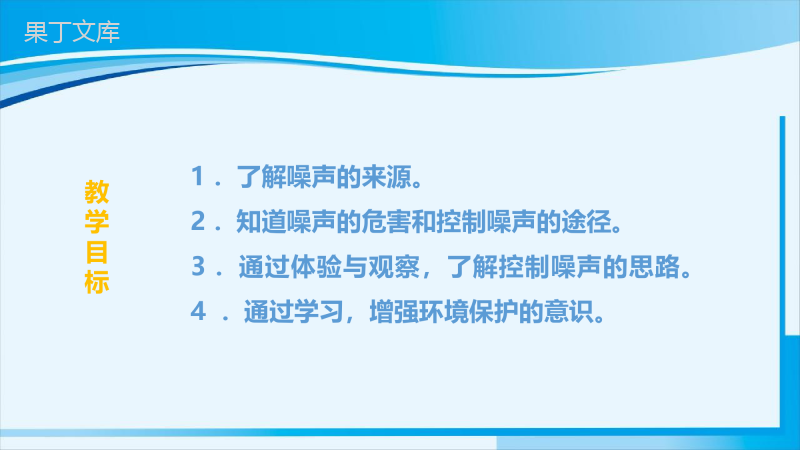 果丁文库

教学目标

1．了解噪声的来源。

2．知道噪声的危害和控制噪声的途径。

3．通过体验与观察，了解控制噪声的思路。

4．通过学习，增强环境保护的意识。